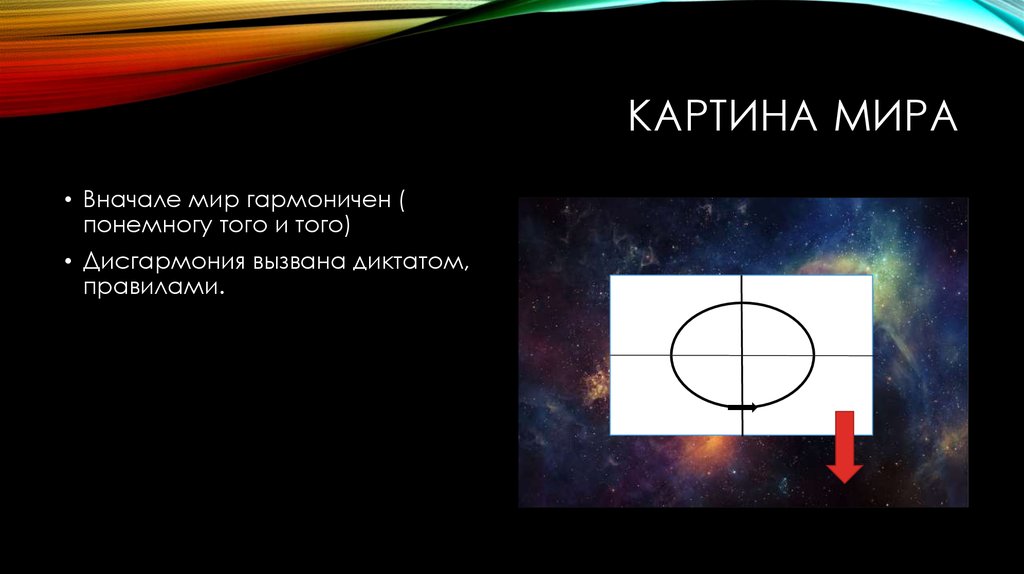 КАРТИНА МИРА

• Вначале мир гармоничен ( понемногу того и того)

• Дисгармония вызвана диктатом, правилами.